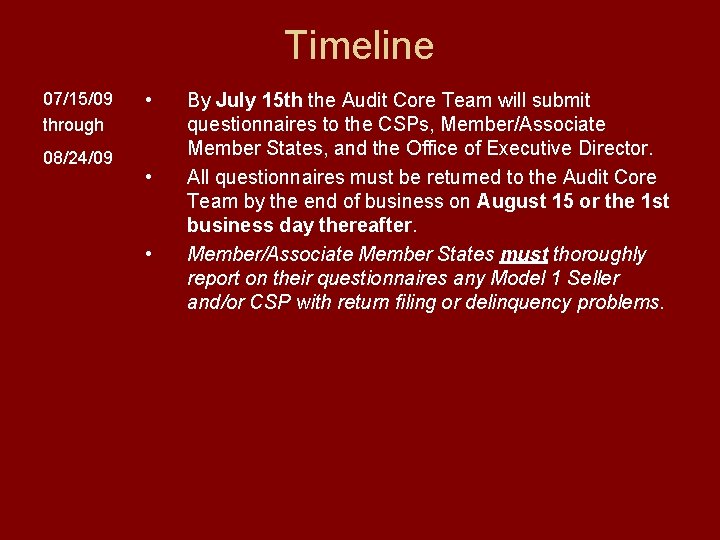 Timeline

07/15/09
through
08/24/09

• By July 15th the Audit Core Team will submit questionnaires to the CSPs, Member/Associate Member States, and the Office of Executive Director.

• All questionnaires must be returned to the Audit Core Team by the end of business on August 15 or the 1st business day thereafter.

• Member/Associate Member States must thoroughly report on their questionnaires any Model 1 Seller and/or CSP with return filing or delinquency problems.